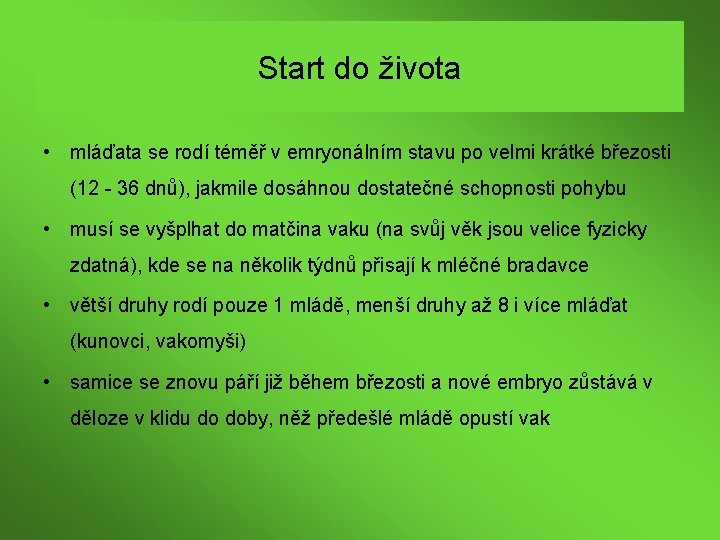 Start do života

• mláďata se rodí téměř v emryonálním stavu po velmi krátké březosti (12 - 36 dnů), jakmile dosáhnou dostatečné schopnosti pohybu

• musí se vyšplhat do matčina vaku (na svůj věk jsou velice fyzicky zdatná), kde se na několik týdnů přisají k mléčné bradavce

• větší druhy rodí pouze 1 mládě, menší druhy až 8 i více mláďat (kunovci, vakomyši)

• samice se znovu páří již během březosti a nové embryo zůstává v děloze v klidu do doby, něž předešlé mládě opustí vak